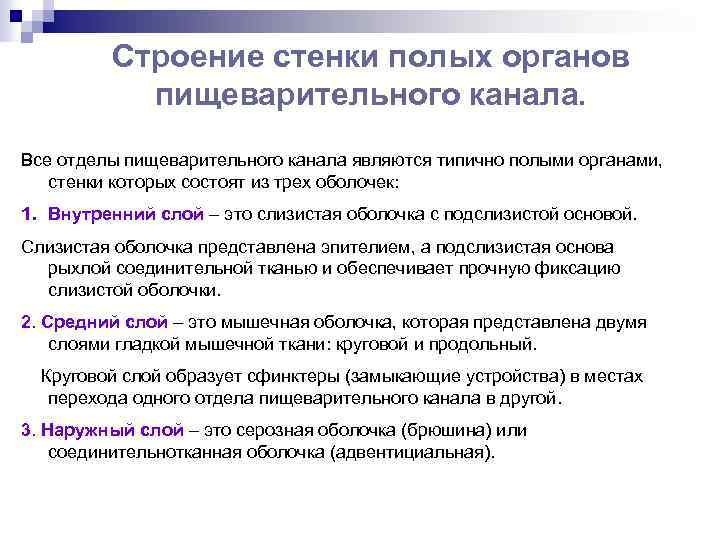 Строение стенки полых органов пищеварительного канала.

Все отделы пищеварительного канала являются типично полыми органами, стенки которых состоят из трех оболочек:

1. Внутренний слой – это слизистая оболочка с подслизистой основой.

Слизистая оболочка представлена эпителием, а подслизистая основа рыхлой соединительной тканью и обеспечивает прочную фиксацию слизистой оболочки.

2. Средний слой – это мышечная оболочка, которая представлена двумя слоями гладкой мышечной ткани: круговой и продольный.

Круговой слой образует сфинктеры (замыкающие устройства) в местах перехода одного отдела пищеварительного канала в другой.

3. Наружный слой – это серозная оболочка (брюшина) или соединительнотканная оболочка (адвентициальная).